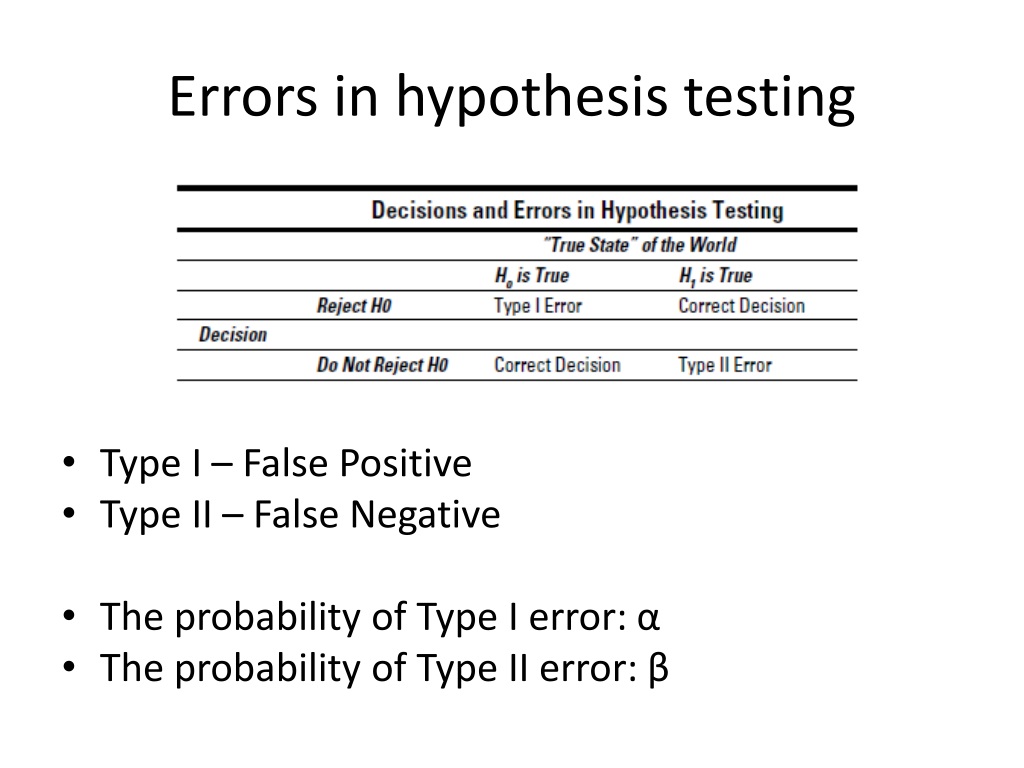 Errors in hypothesis testing

Decisions and Errors in Hypothesis Testing

| | | "True State" of the World | |
|---|---|---|---|
| | | $H_0$ is True | $H_1$ is True |
| | Reject H0 | Type I Error | Correct Decision |
| Decision | | | |
| | Do Not Reject H0 | Correct Decision | Type II Error |

• Type I – False Positive
• Type II – False Negative

• The probability of Type I error: α
• The probability of Type II error: β